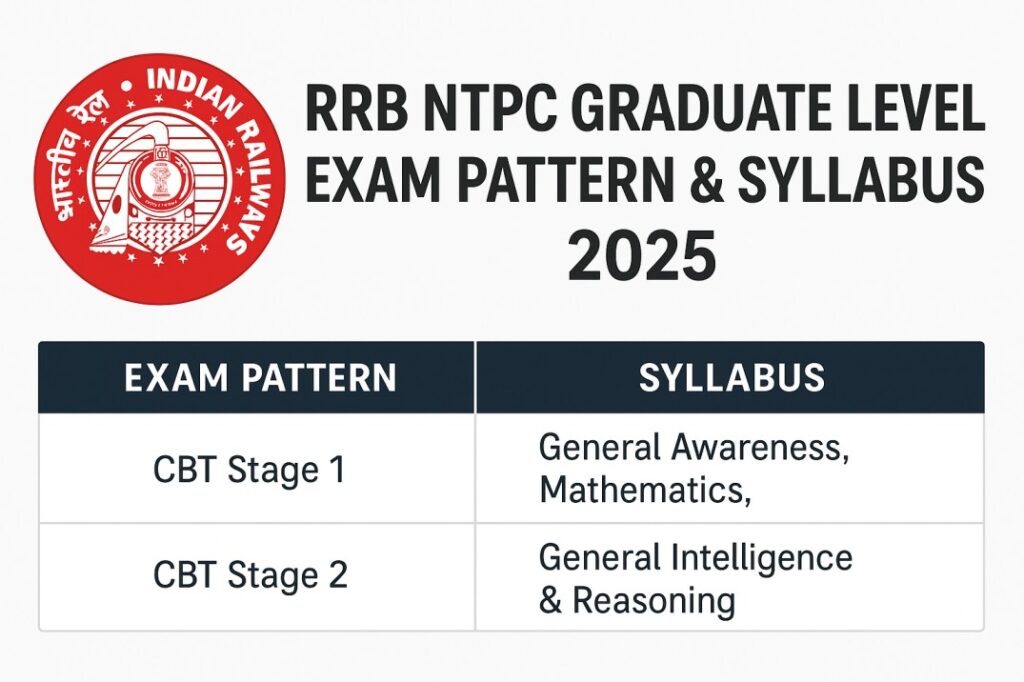 भारतीय रेल • INDIAN RAILWAYS

RRB NTPC GRADUATE LEVEL EXAM PATTERN & SYLLABUS 2025

| EXAM PATTERN | SYLLABUS |
|---|---|
| CBT Stage 1 | General Awareness, Mathematics, |
| CBT Stage 2 | General Intelligence & Reasoning |